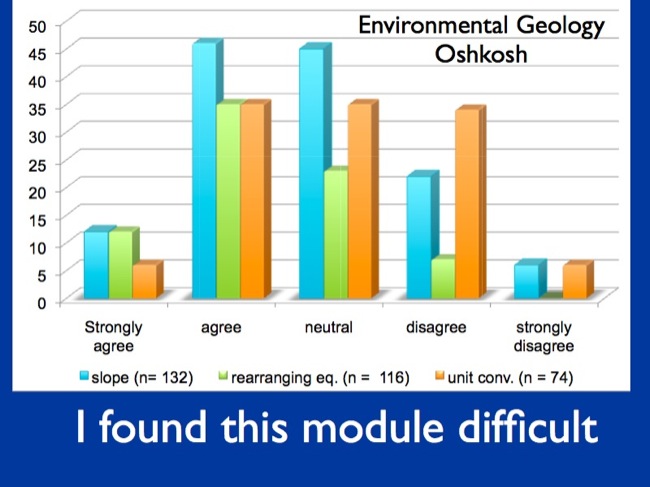 Environmental Geology
Oshkosh

50
45
40
35
30
25
20
15
10
5
0

Strongly agree
agree
neutral
disagree
strongly disagree

slope (n= 132)
rearranging eq. (n = 116)
unit conv. (n = 74)

I found this module difficult